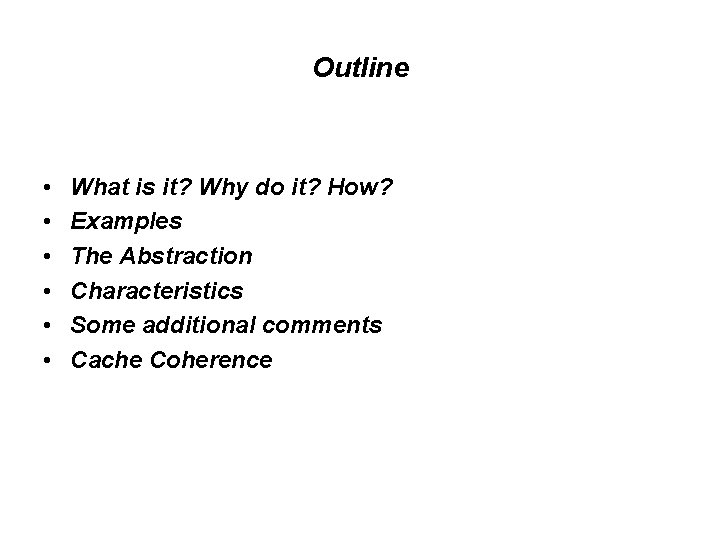 Outline

• What is it? Why do it? How?
• Examples
• The Abstraction
• Characteristics
• Some additional comments
• Cache Coherence